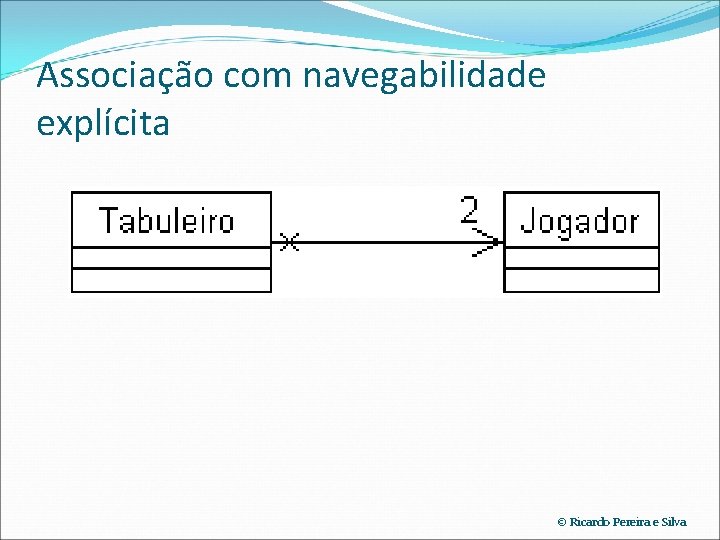 Associação com navegabilidade explícita

Tabuleiro

2

Jogador

© Ricardo Pereira e Silva